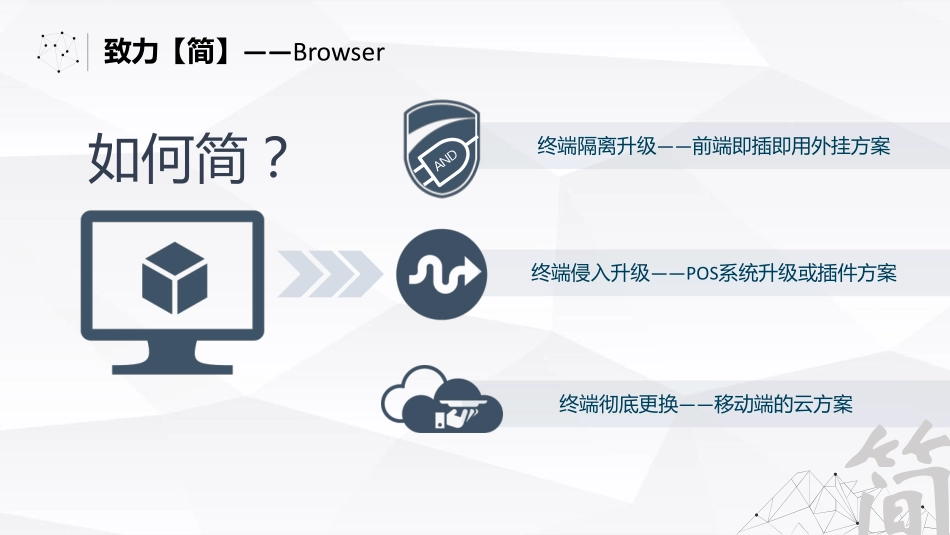 致力【简】——Browser

如何简？

AND

终端隔离升级——前端即插即用外挂方案

终端侵入升级——POS系统升级或插件方案

终端彻底更换——移动端的云方案

简